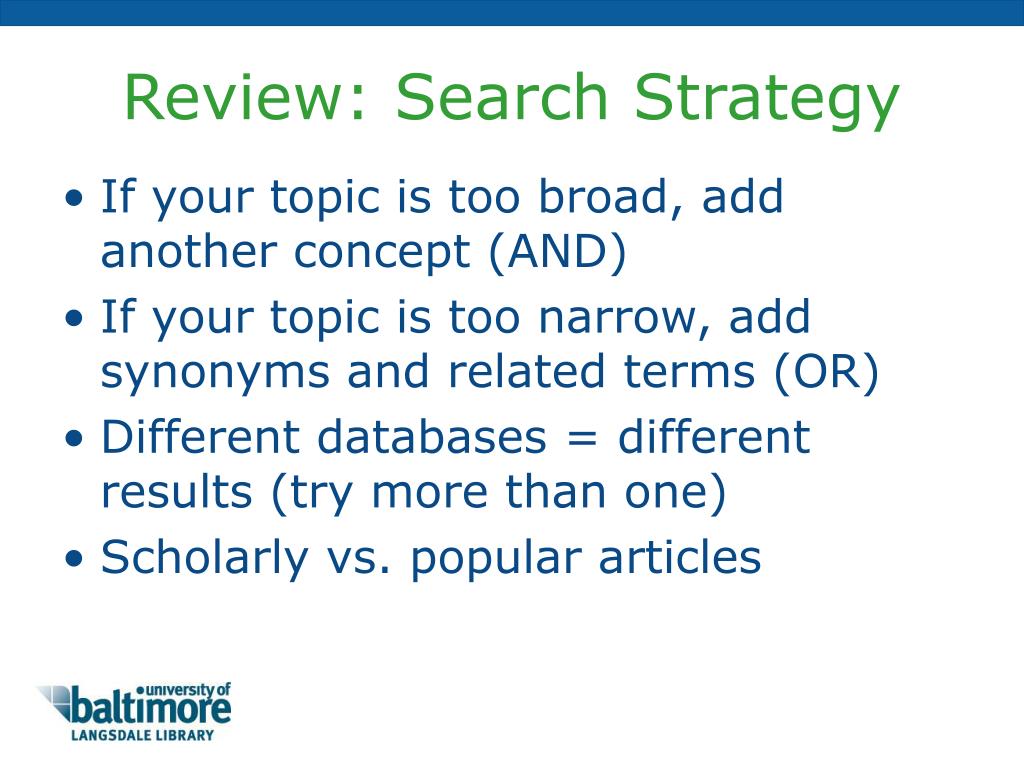 Review: Search Strategy

• If your topic is too broad, add another concept (AND)
• If your topic is too narrow, add synonyms and related terms (OR)
• Different databases = different results (try more than one)
• Scholarly vs. popular articles

university of baltimore
LANGSDALE LIBRARY